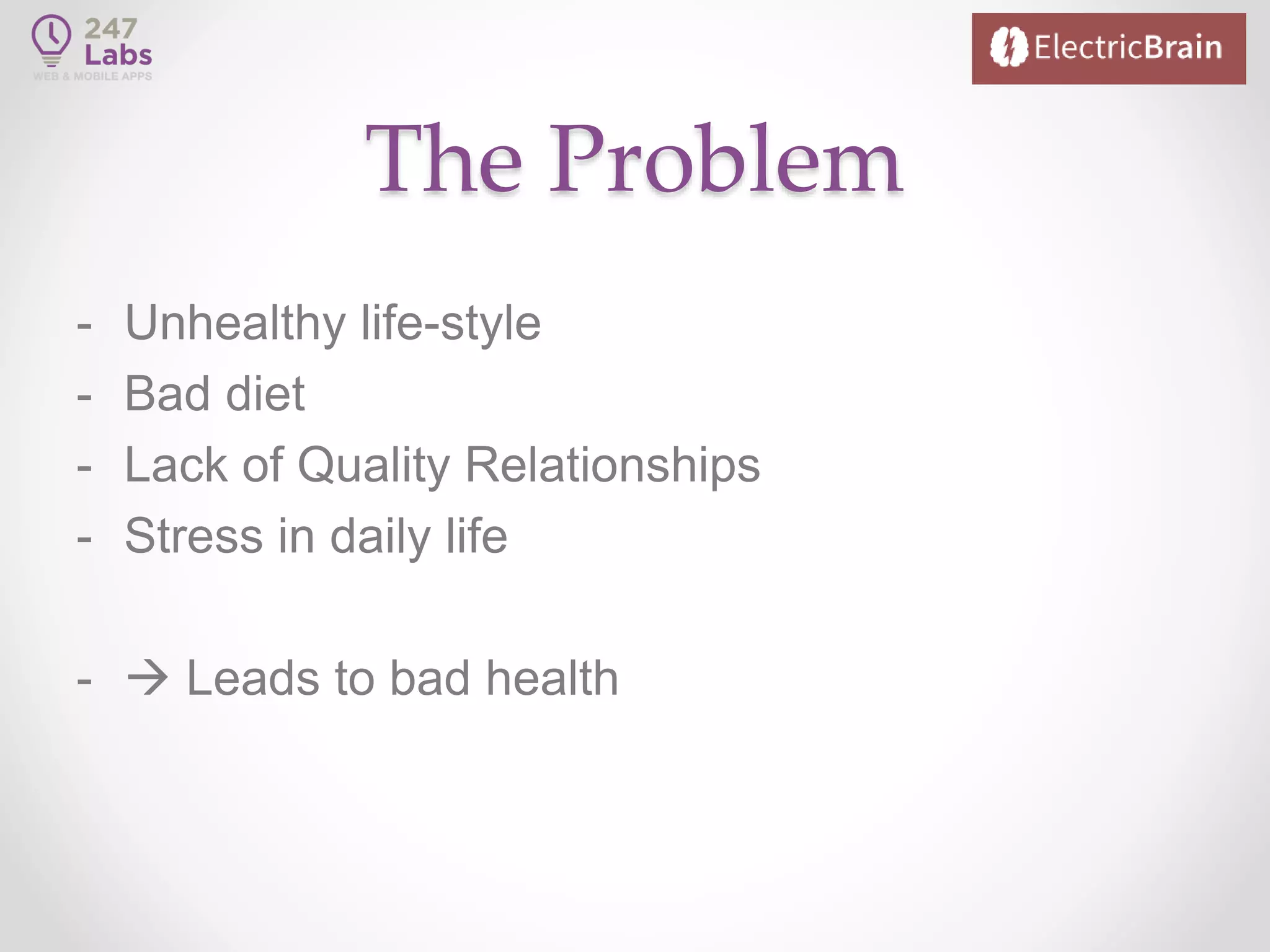 247
Labs
WEB & MOBILE APPS

ElectricBrain

The Problem

- Unhealthy life-style
- Bad diet
- Lack of Quality Relationships
- Stress in daily life

- → Leads to bad health